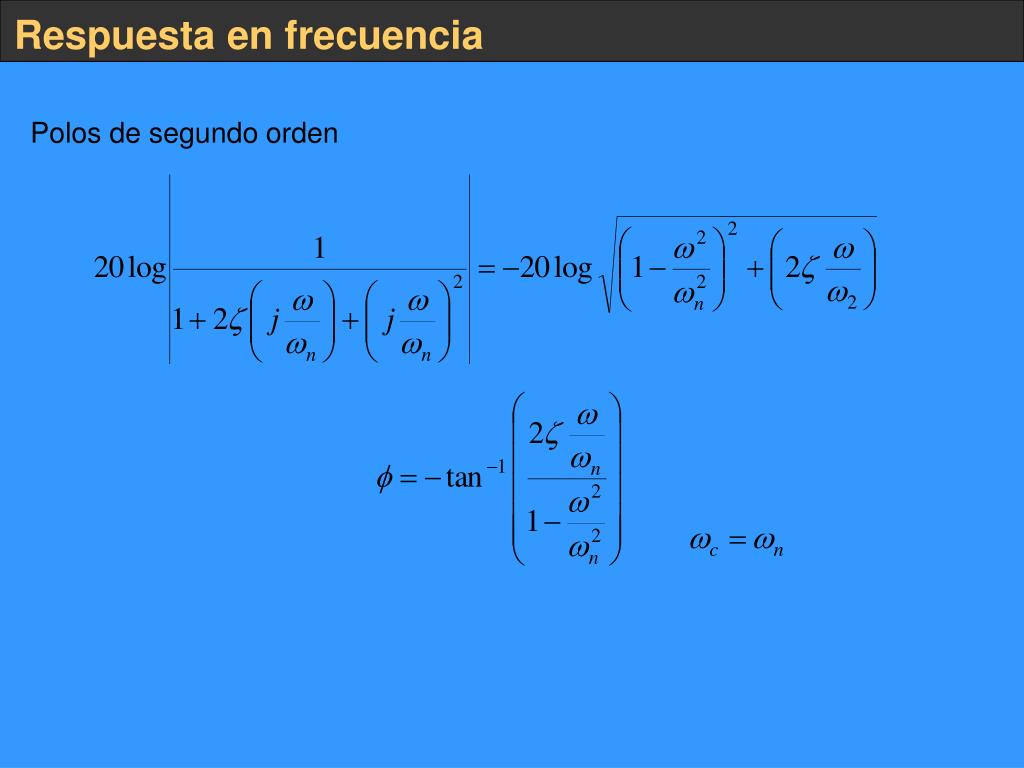 Respuesta en frecuencia

Polos de segundo orden

$20\log\left|\frac{1}{1+2\zeta\left(j\frac{\omega}{\omega_n}\right)+\left(j\frac{\omega}{\omega_n}\right)^2}\right| = -20\log\sqrt{\left(1-\frac{\omega^2}{\omega_n^2}\right)^2+\left(2\zeta\frac{\omega}{\omega_2}\right)}$

$\phi = -\tan^{-1}\left(\frac{2\zeta\frac{\omega}{\omega_n}}{1-\frac{\omega^2}{\omega_n^2}}\right)$ $\omega_c = \omega_n$